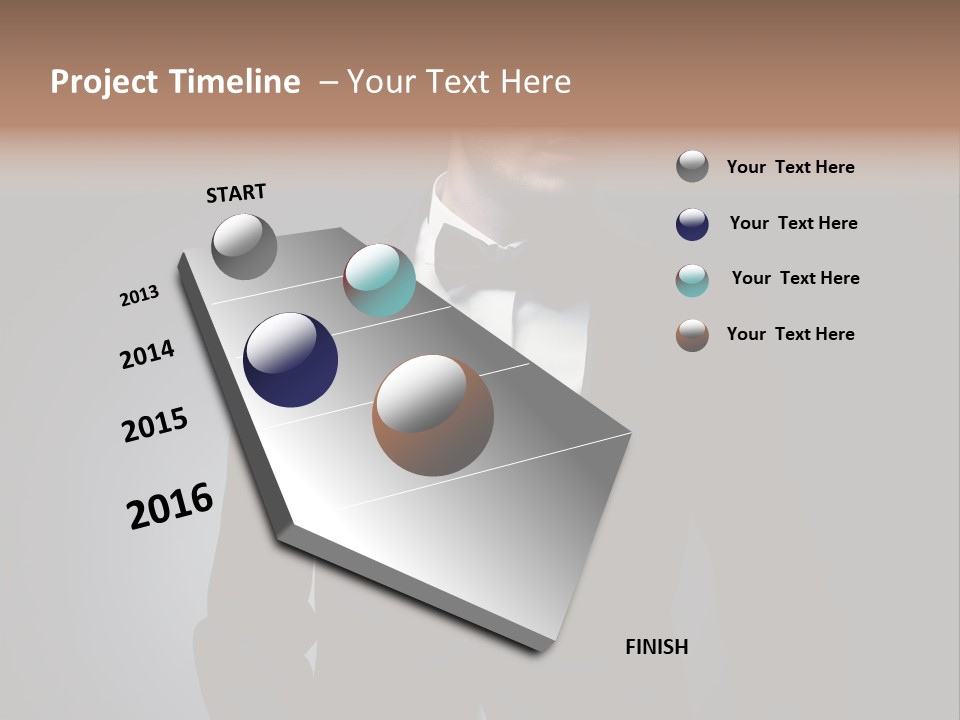 Project Timeline – Your Text Here

START

2013

2014

2015

2016

FINISH

Your Text Here

Your Text Here

Your Text Here

Your Text Here